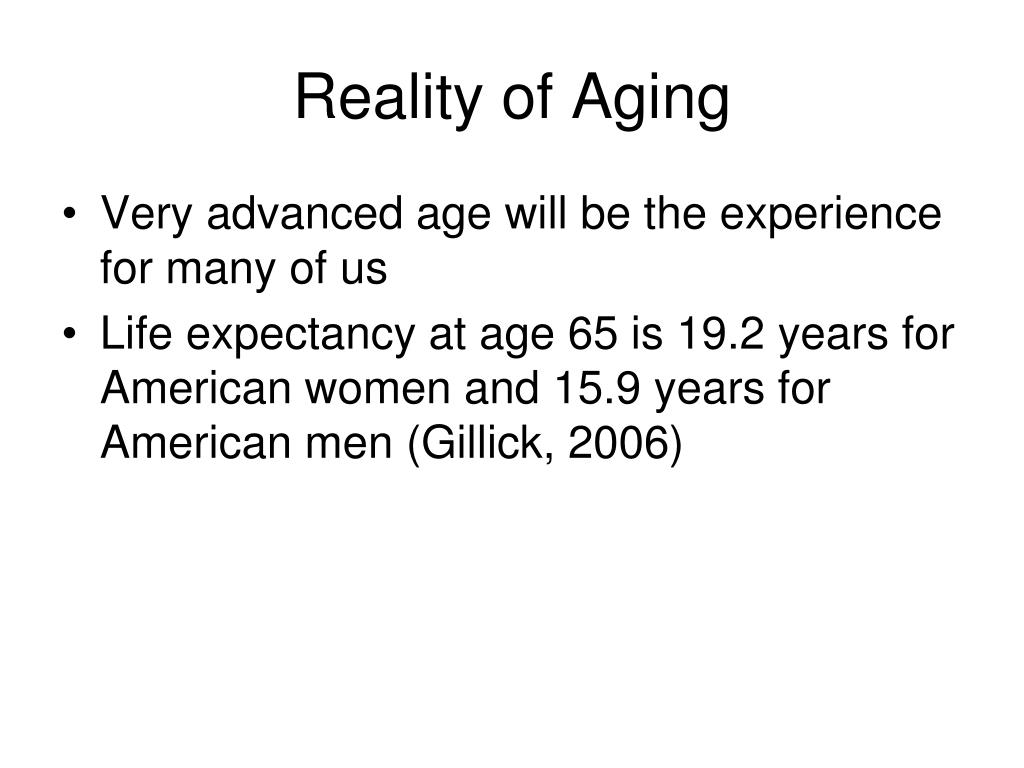 Reality of Aging

• Very advanced age will be the experience for many of us
• Life expectancy at age 65 is 19.2 years for American women and 15.9 years for American men (Gillick, 2006)